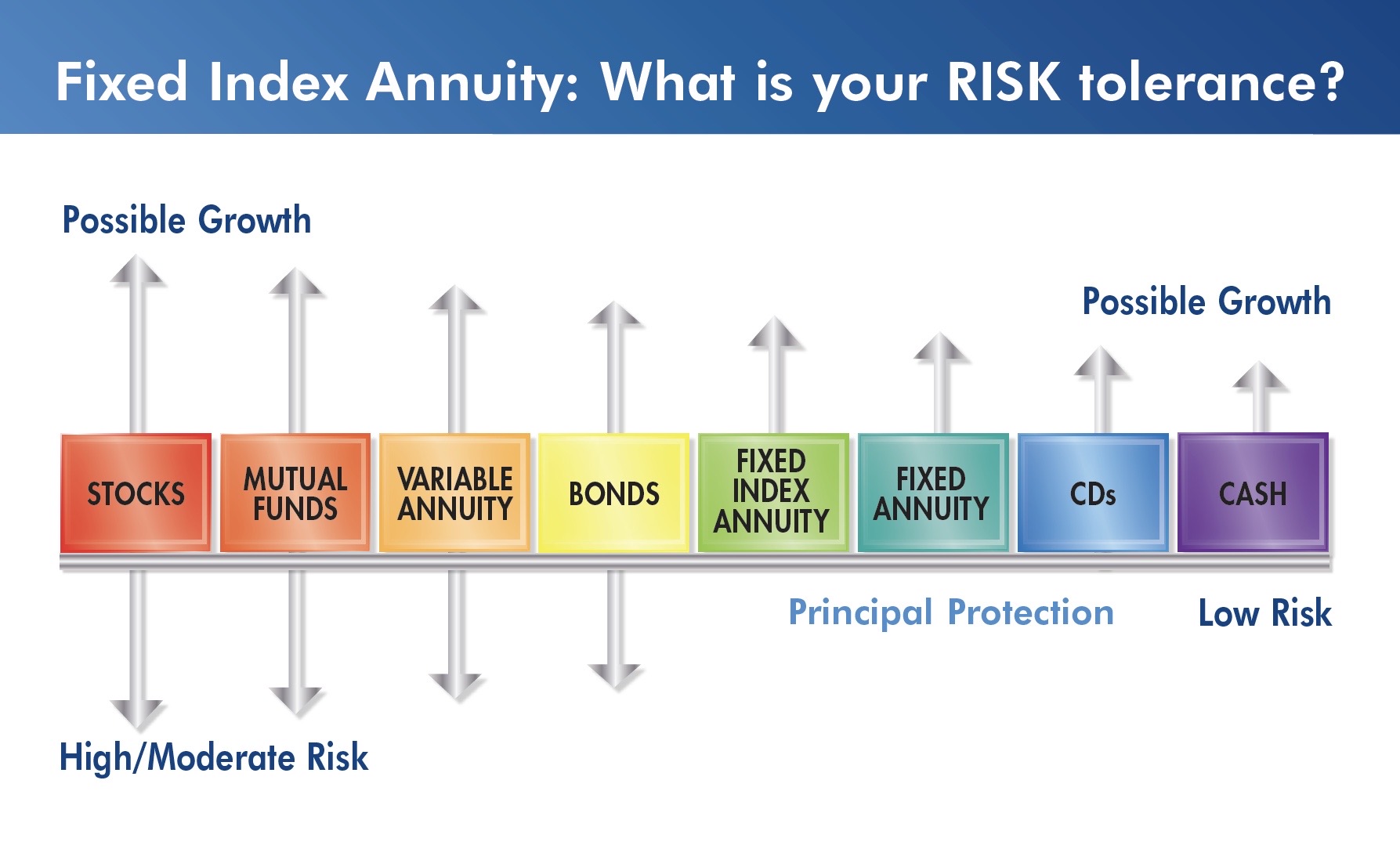 Fixed Index Annuity: What is your RISK tolerance?

Possible Growth

Possible Growth

STOCKS

MUTUAL FUNDS

VARIABLE ANNUITY

BONDS

FIXED INDEX ANNUITY

FIXED ANNUITY

CDs

CASH

Principal Protection

Low Risk

High/Moderate Risk